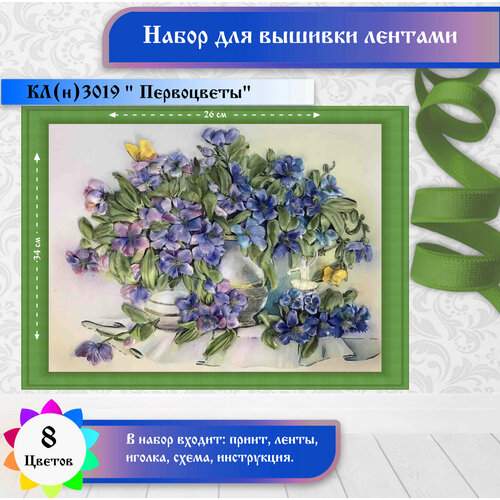 Набор для вышивки лентами

КЛ(н)3019 " Первоцветы"

26 см

34 см

8
Цветов

В набор входит: принт, ленты, иголка, схема, инструкция.